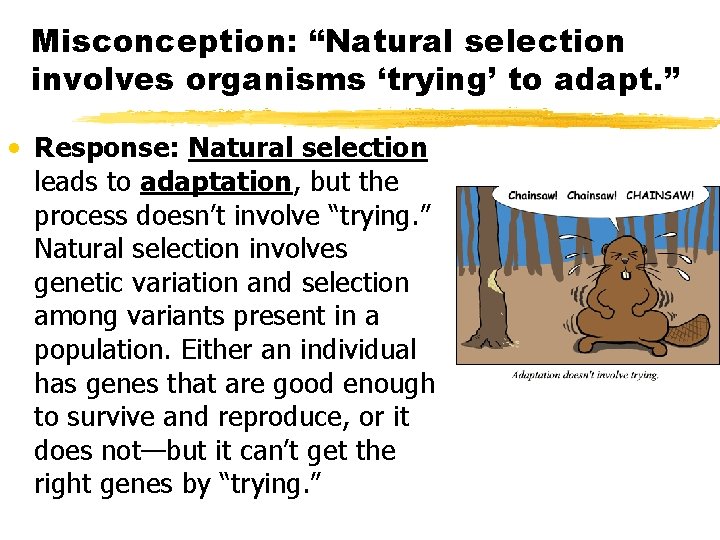 Misconception: “Natural selection involves organisms ‘trying’ to adapt.”

• Response: Natural selection leads to adaptation, but the process doesn’t involve “trying.” Natural selection involves genetic variation and selection among variants present in a population. Either an individual has genes that are good enough to survive and reproduce, or it does not—but it can’t get the right genes by “trying.”

Chainsaw! Chainsaw! CHAINSAW!

Adaptation doesn't involve trying.